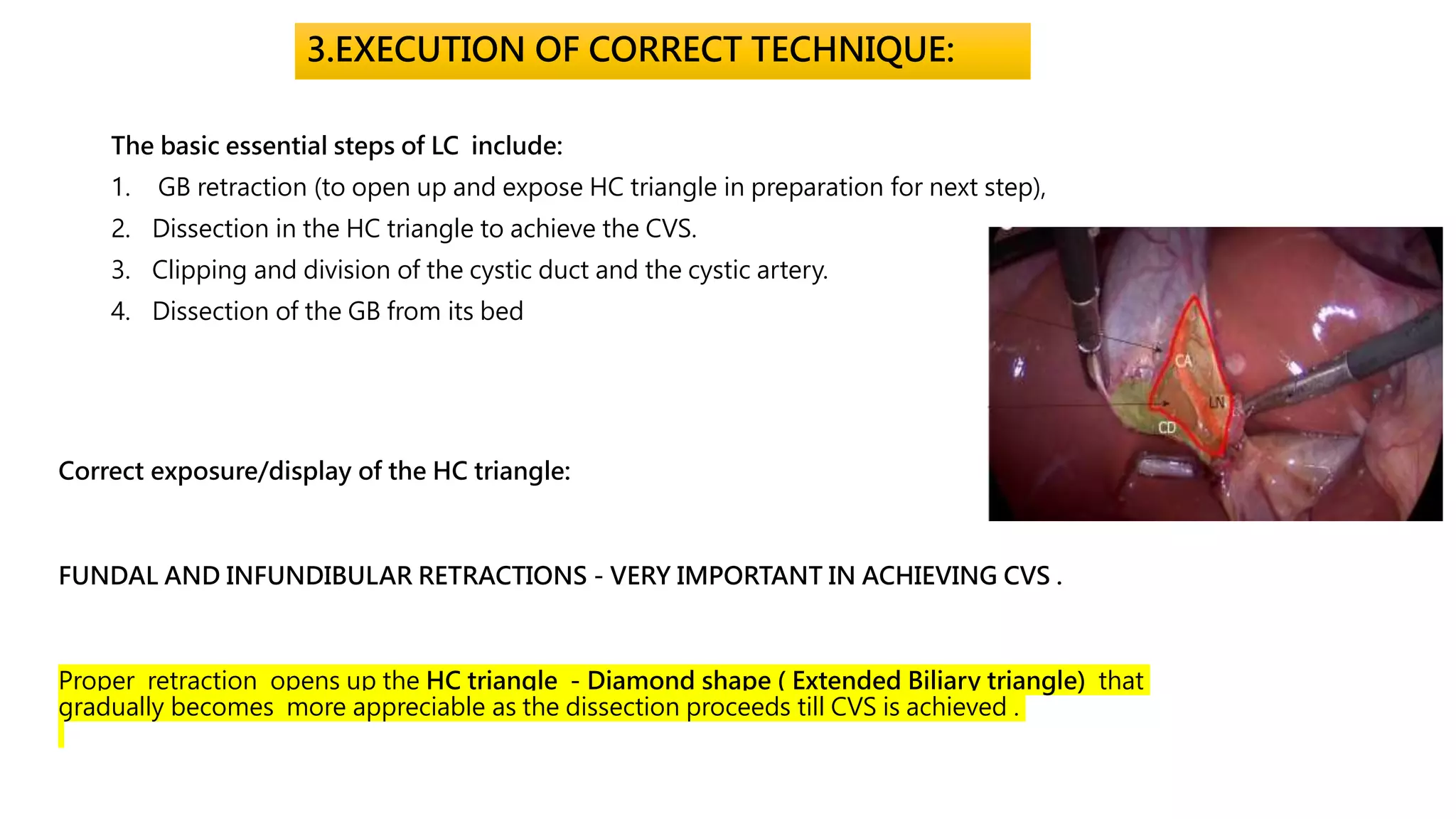 3.EXECUTION OF CORRECT TECHNIQUE:

The basic essential steps of LC include:

1. GB retraction (to open up and expose HC triangle in preparation for next step),
2. Dissection in the HC triangle to achieve the CVS.
3. Clipping and division of the cystic duct and the cystic artery.
4. Dissection of the GB from its bed

CA

LN

CD

Correct exposure/display of the HC triangle:

FUNDAL AND INFUNDIBULAR RETRACTIONS - VERY IMPORTANT IN ACHIEVING CVS .

Proper retraction opens up the HC triangle - Diamond shape ( Extended Biliary triangle) that gradually becomes more appreciable as the dissection proceeds till CVS is achieved .